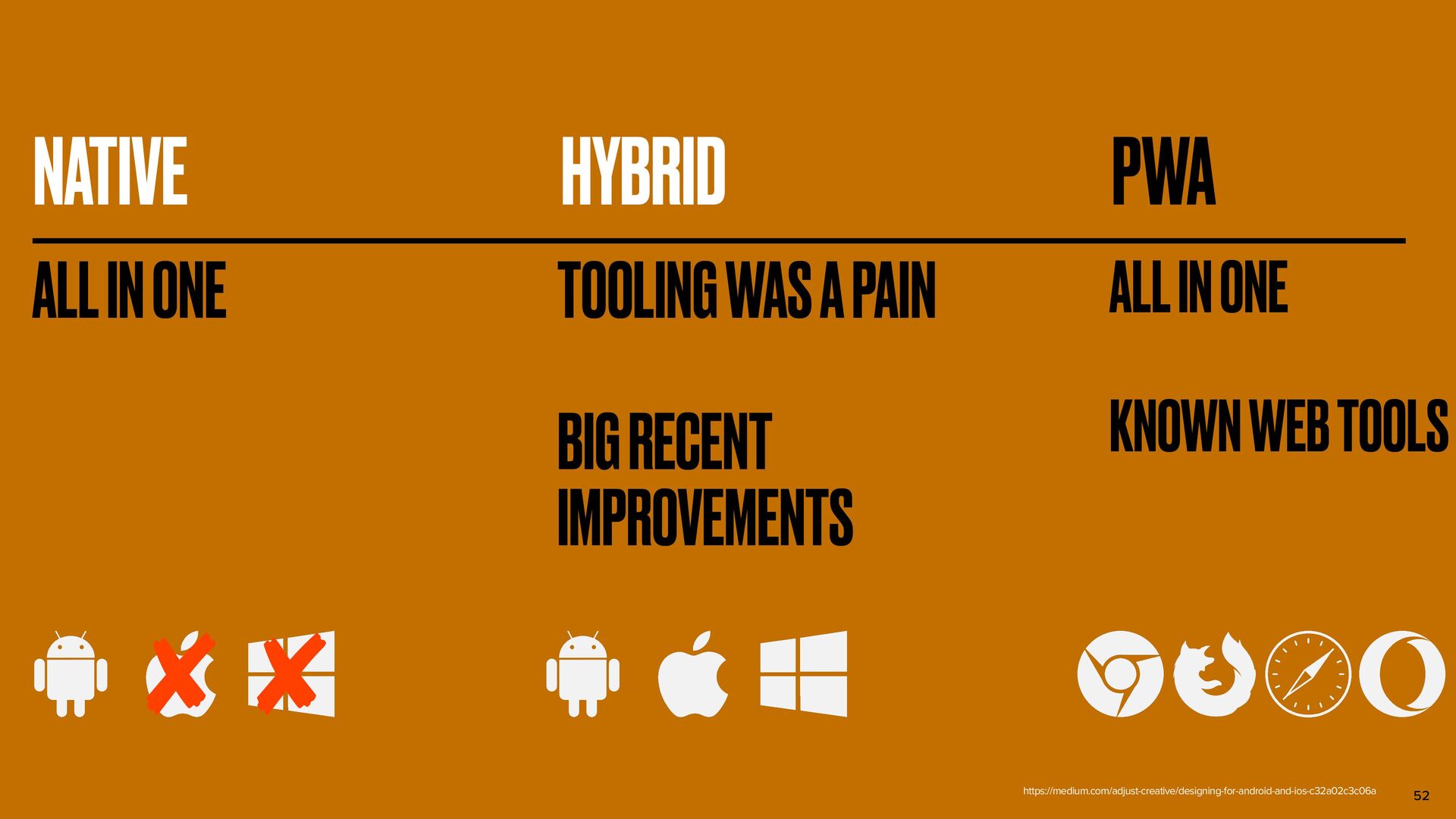 NATIVE

ALL IN ONE

HYBRID

TOOLING WAS A PAIN

BIG RECENT IMPROVEMENTS

PWA

ALL IN ONE

KNOWN WEB TOOLS

https://medium.com/adjust-creative/designing-for-android-and-ios-c32a02c3c06a

52